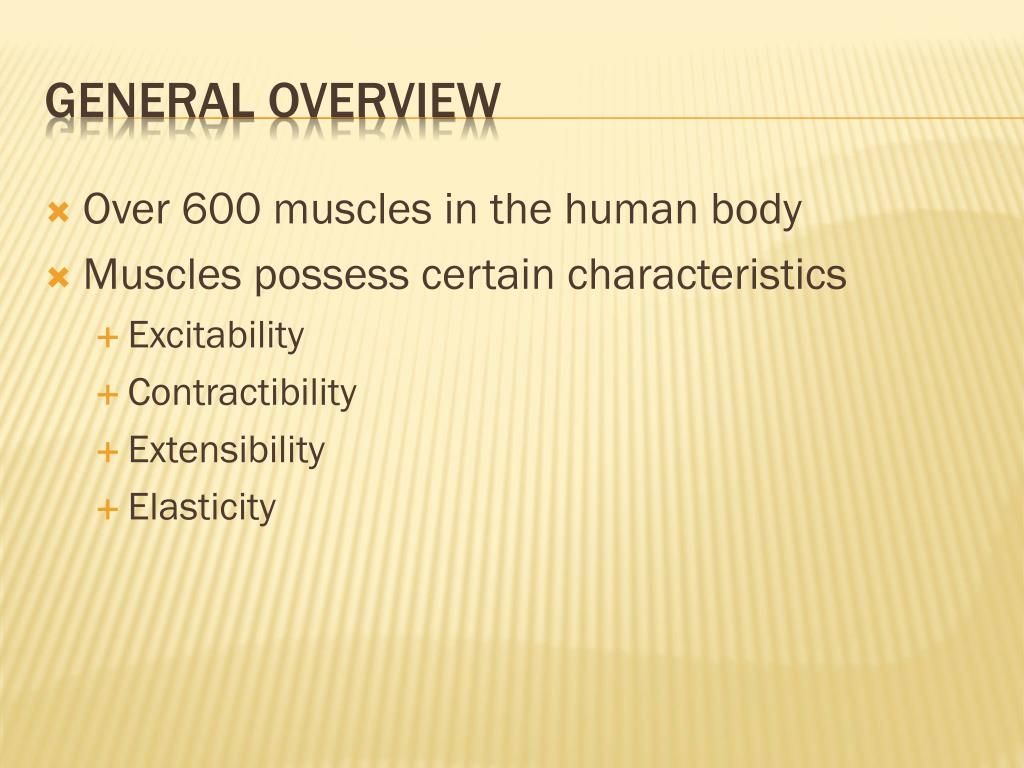 GENERAL OVERVIEW

Over 600 muscles in the human body

Muscles possess certain characteristics

Excitability

Contractibility

Extensibility

Elasticity